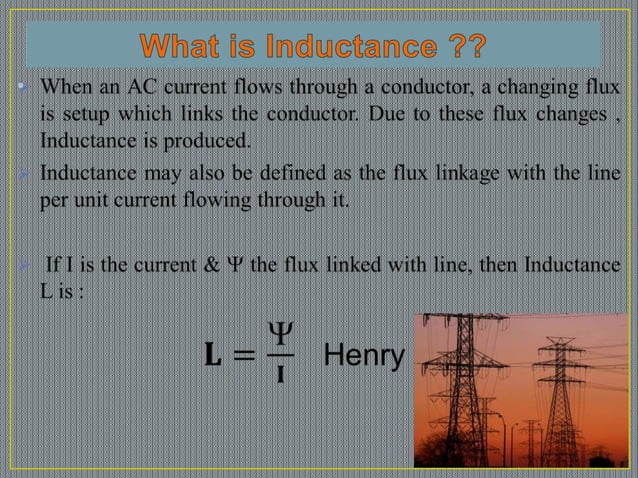 What is Inductance ??

When an AC current flows through a conductor, a changing flux is setup which links the conductor. Due to these flux changes , Inductance is produced.

Inductance may also be defined as the flux linkage with the line per unit current flowing through it.

If I is the current & Ψ the flux linked with line, then Inductance L is :

$\mathbf{L} = \frac{\Psi}{\mathbf{I}}$ Henry